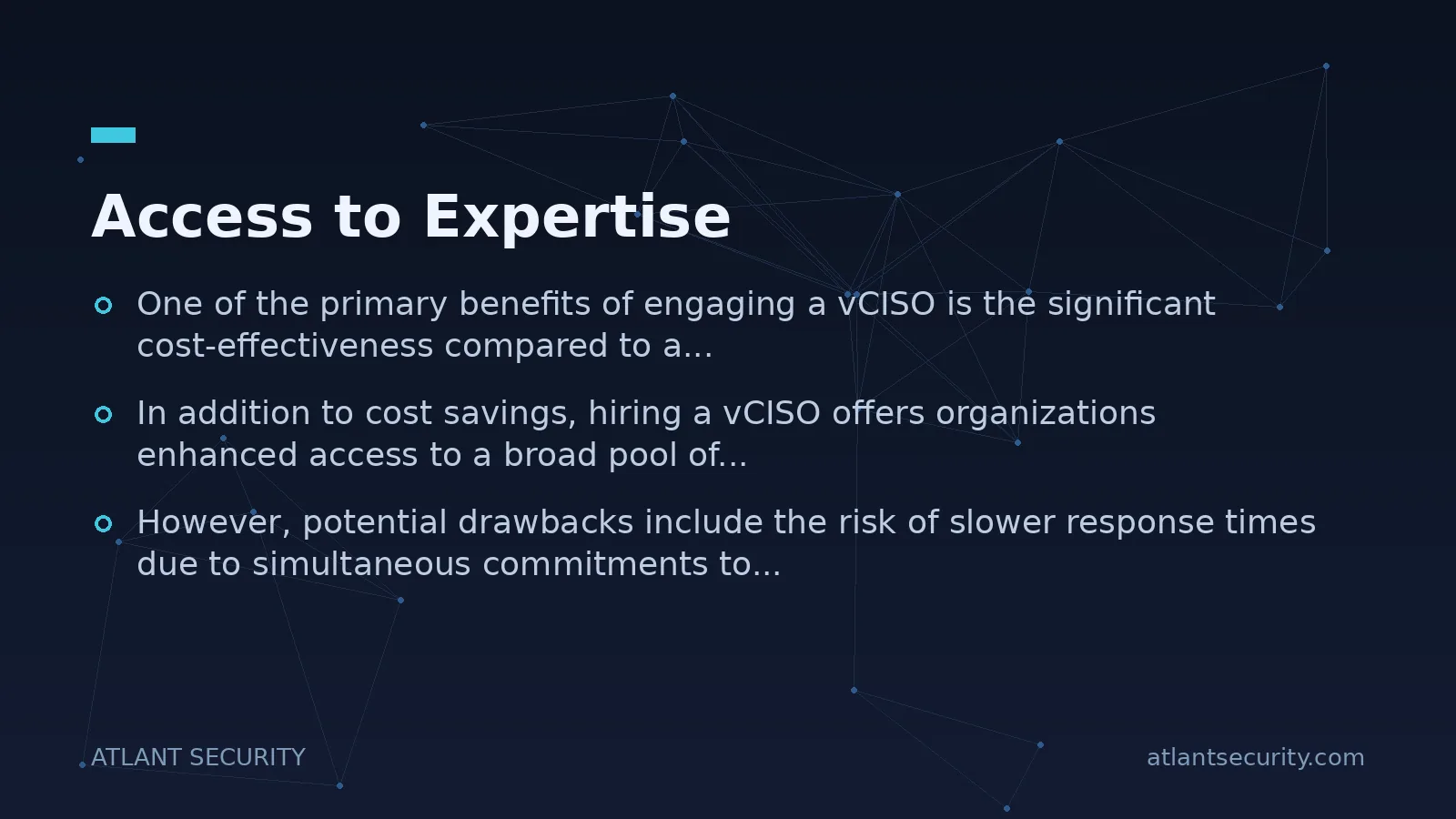 Access to Expertise

One of the primary benefits of engaging a vCISO is the significant cost-effectiveness compared to a...

In addition to cost savings, hiring a vCISO offers organizations enhanced access to a broad pool of...

However, potential drawbacks include the risk of slower response times due to simultaneous commitments to...

ATLANT SECURITY

atlantsecurity.com